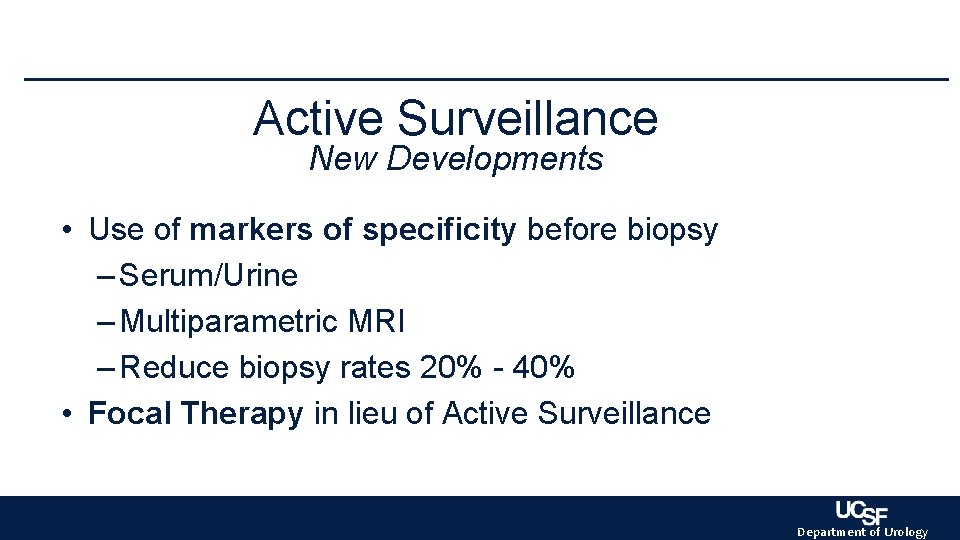 Active Surveillance
New Developments

• Use of markers of specificity before biopsy
– Serum/Urine
– Multiparametric MRI
– Reduce biopsy rates 20% - 40%
• Focal Therapy in lieu of Active Surveillance

UCSF
Department of Urology